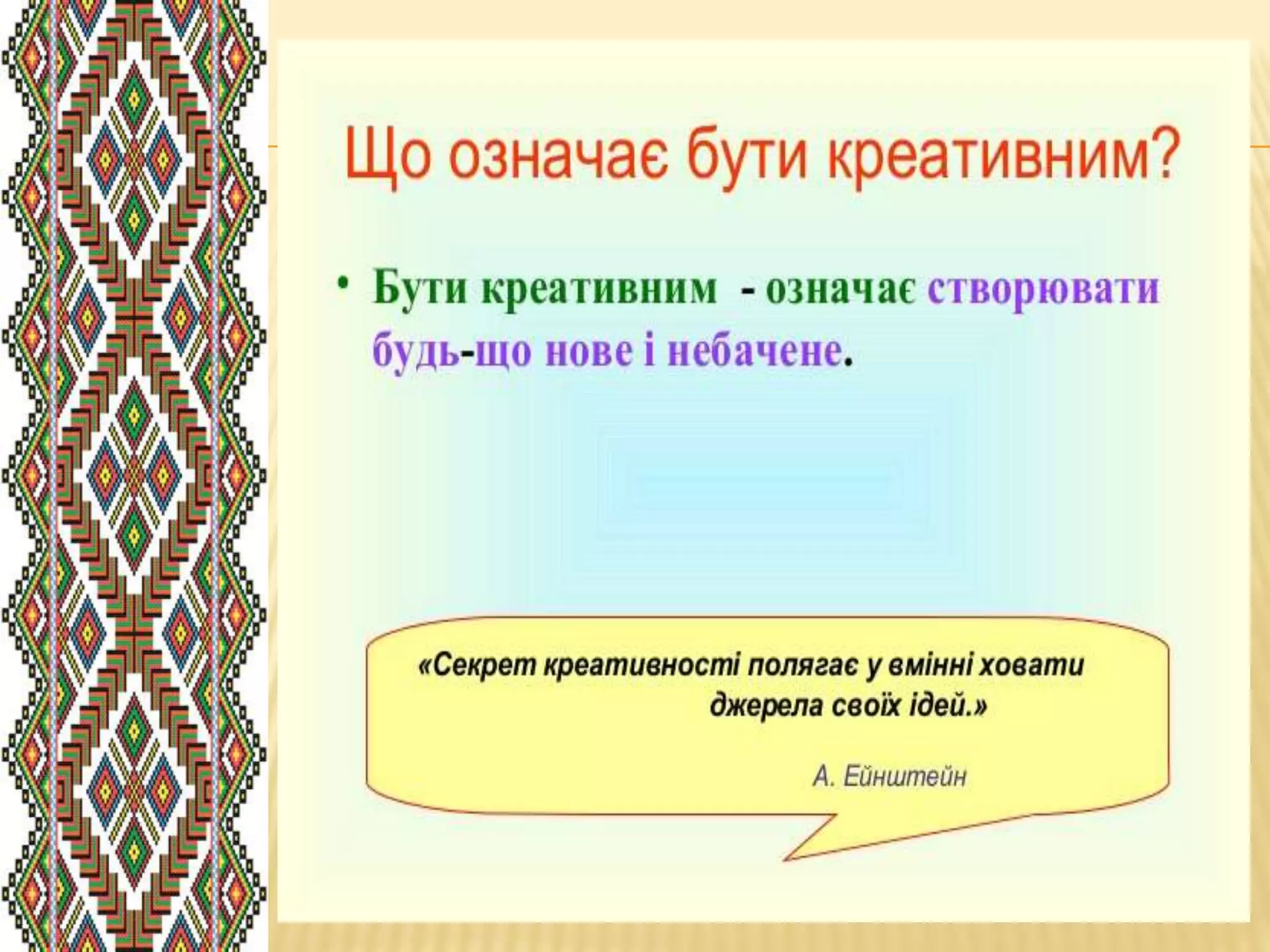 Що означає бути креативним?

• Бути креативним - означає створювати будь-що нове і небачене.

«Секрет креативності полягає у вмінні ховати джерела своїх ідей.»

А. Ейнштейн